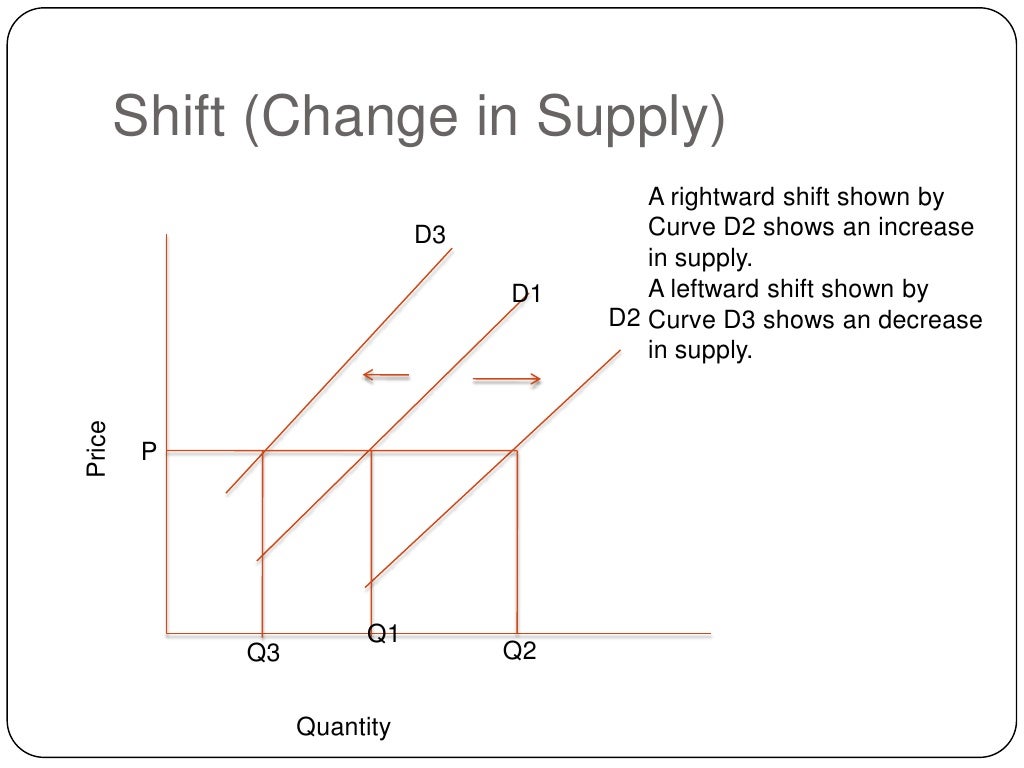 Shift (Change in Supply)

A rightward shift shown by Curve D2 shows an increase in supply.
A leftward shift shown by Curve D3 shows an decrease in supply.

D3
D1
D2
Price
P
Q3
Q1
Q2
Quantity